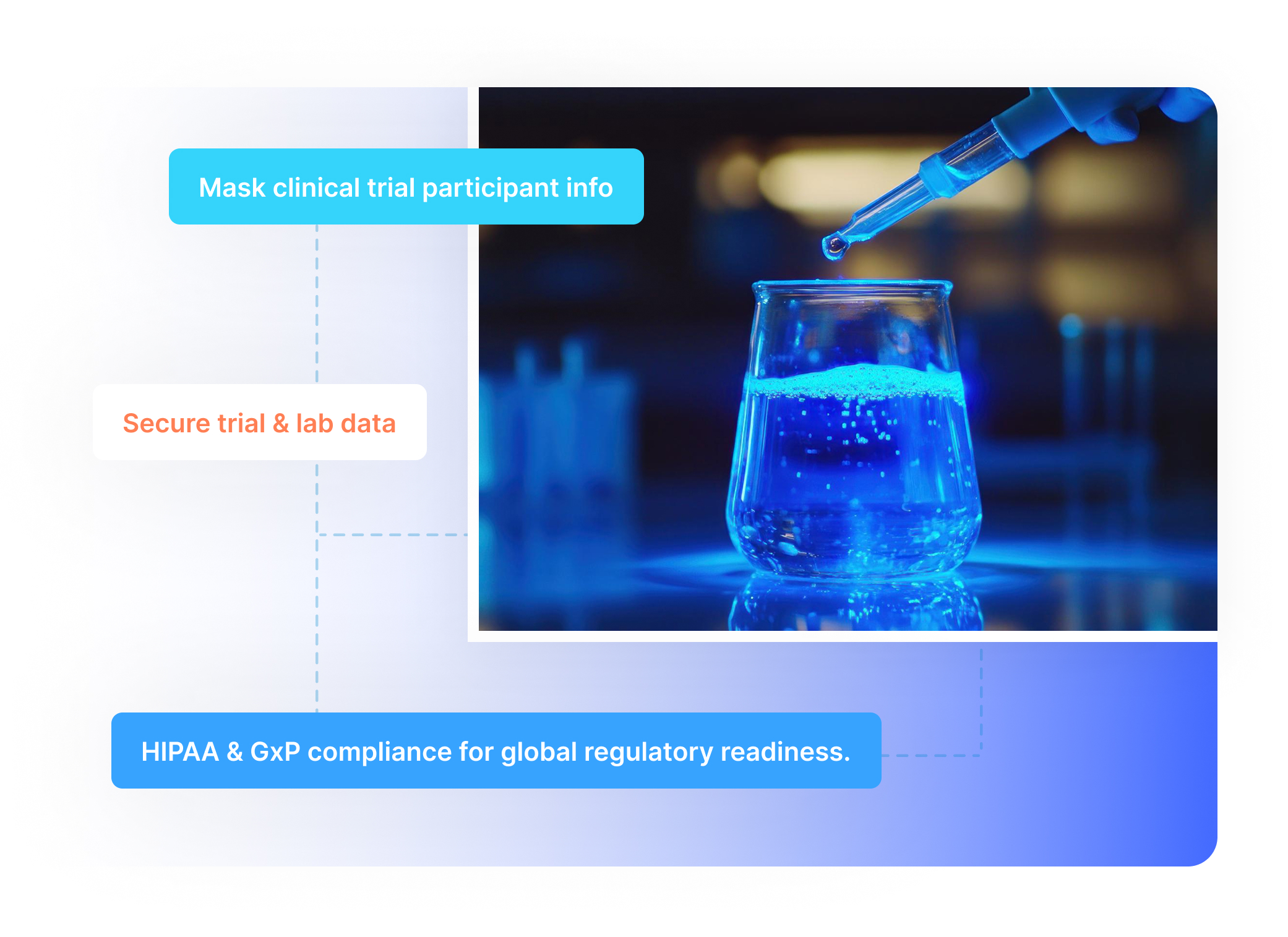 Mask clinical trial participant info

Secure trial & lab data

HIPAA & GxP compliance for global regulatory readiness.